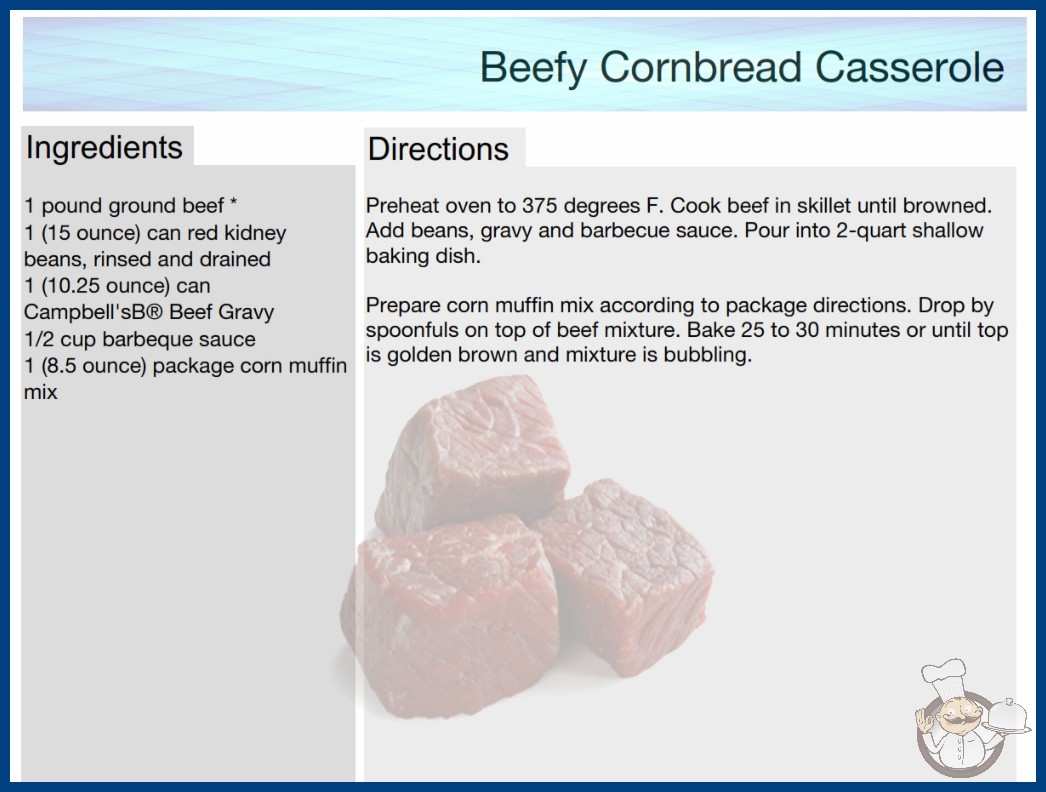 Beefy Cornbread Casserole

Ingredients

1 pound ground beef *
1 (15 ounce) can red kidney beans, rinsed and drained
1 (10.25 ounce) can Campbell'sB® Beef Gravy
1/2 cup barbeque sauce
1 (8.5 ounce) package corn muffin mix

Directions

Preheat oven to 375 degrees F. Cook beef in skillet until browned. Add beans, gravy and barbecue sauce. Pour into 2-quart shallow baking dish.

Prepare corn muffin mix according to package directions. Drop by spoonfuls on top of beef mixture. Bake 25 to 30 minutes or until top is golden brown and mixture is bubbling.